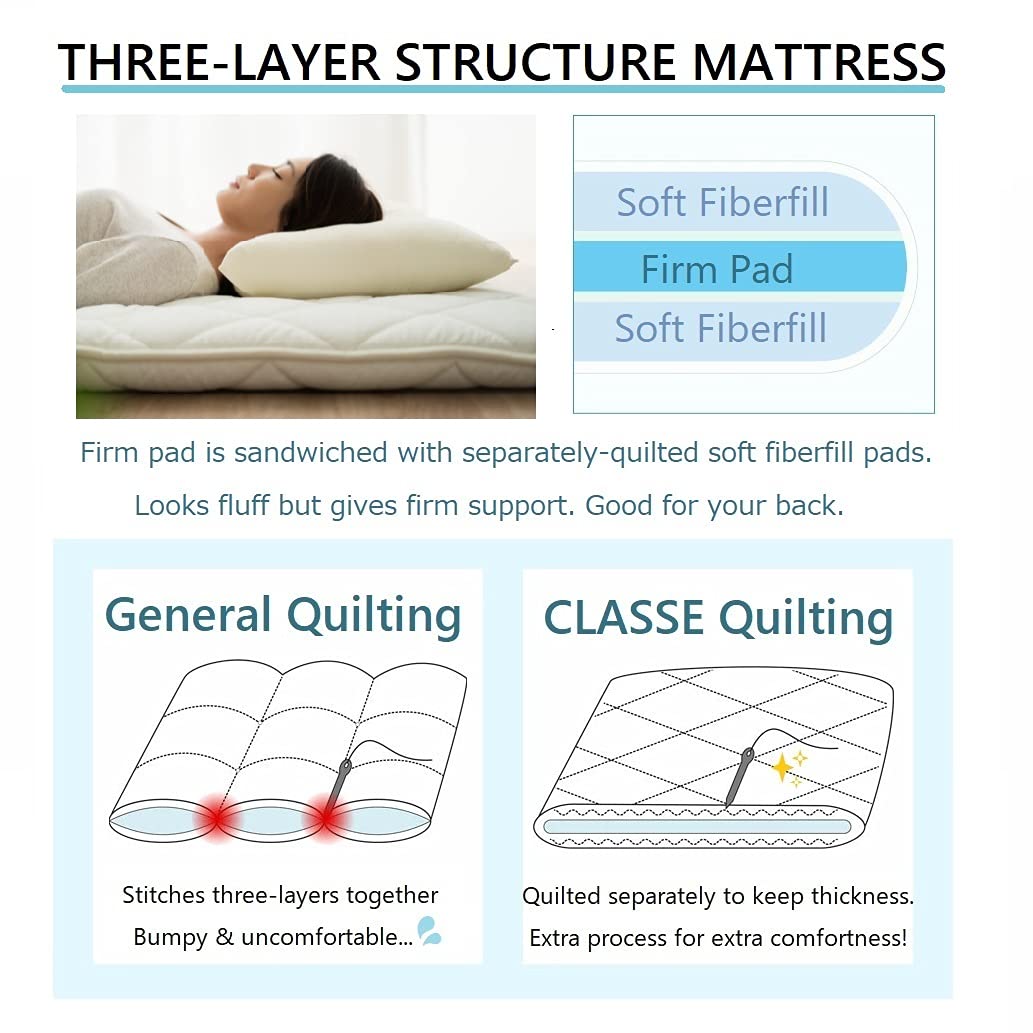 THREE-LAYER STRUCTURE MATTRESS

Soft Fiberfill
Firm Pad
Soft Fiberfill

Firm pad is sandwiched with separately-quilted soft fiberfill pads.

Looks fluff but gives firm support. Good for your back.

General Quilting

Stitches three-layers together
Bumpy & uncomfortable...

CLASSE Quilting

Quilted separately to keep thickness.
Extra process for extra comfortness!